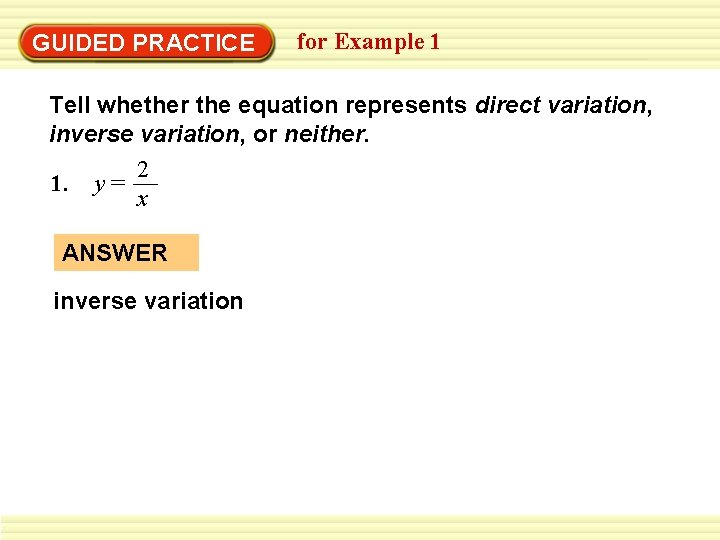 GUIDED PRACTICE for Example 1

Tell whether the equation represents direct variation, inverse variation, or neither.

1. $y = \frac{2}{x}$

ANSWER

inverse variation